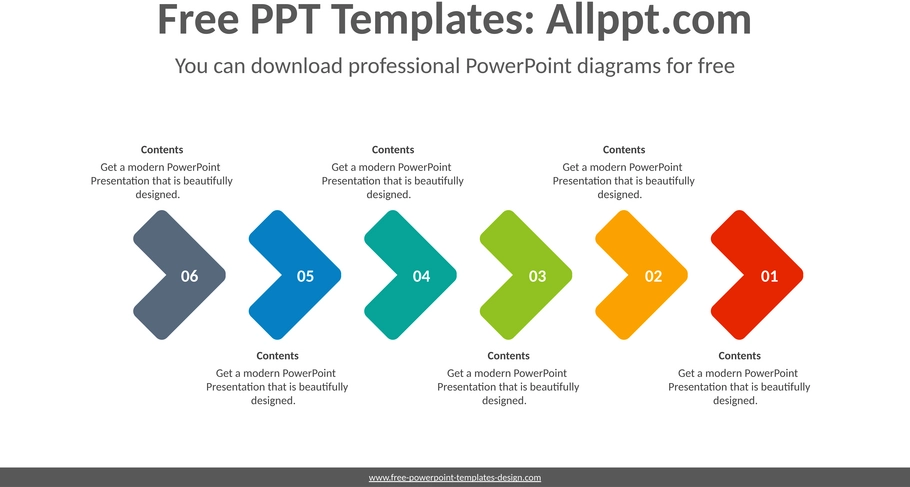 Free PPT Templates: Allppt.com

You can download professional PowerPoint diagrams for free

Contents
Get a modern PowerPoint Presentation that is beautifully designed.

Contents
Get a modern PowerPoint Presentation that is beautifully designed.

Contents
Get a modern PowerPoint Presentation that is beautifully designed.

06

05

04

03

02

01

Contents
Get a modern PowerPoint Presentation that is beautifully designed.

Contents
Get a modern PowerPoint Presentation that is beautifully designed.

Contents
Get a modern PowerPoint Presentation that is beautifully designed.

www.free-powerpoint-templates-design.com